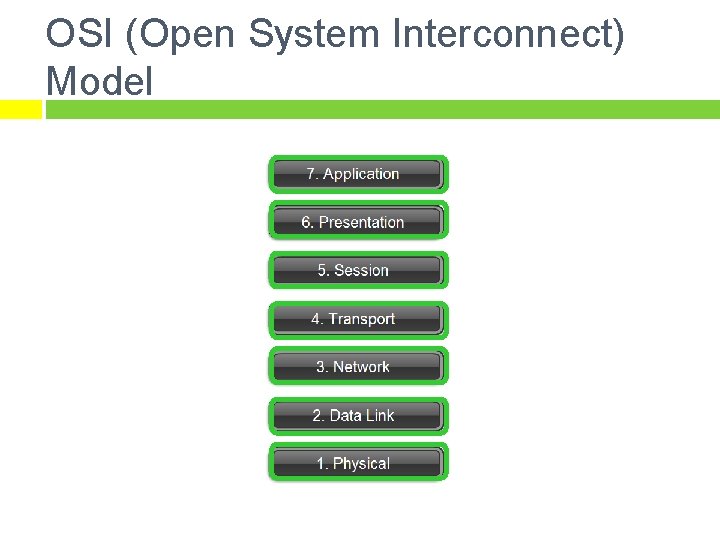 OSI (Open System Interconnect) Model

7. Application

6. Presentation

5. Session

4. Transport

3. Network

2. Data Link

1. Physical